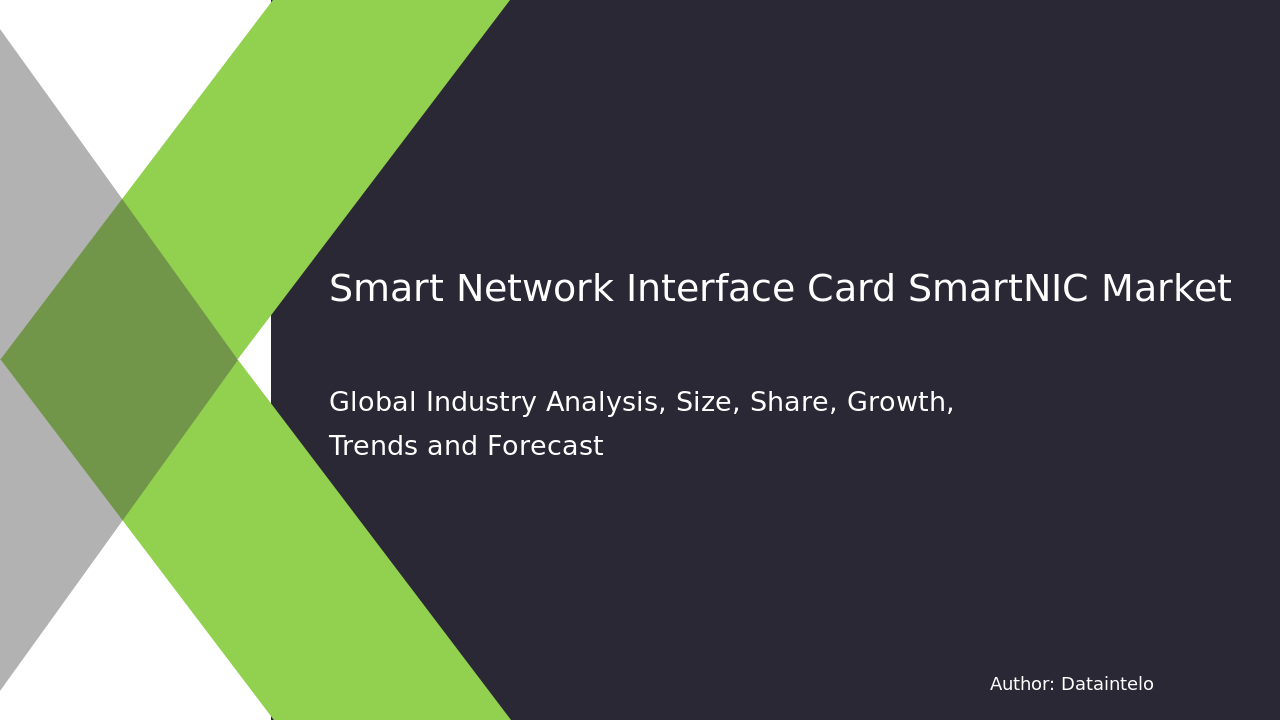 Smart Network Interface Card SmartNIC Market

Global Industry Analysis, Size, Share, Growth, Trends and Forecast

Author: Dataintelo